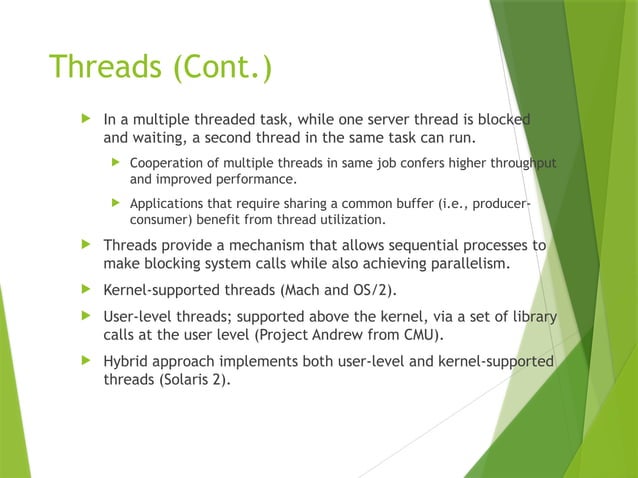 Threads (Cont.)

In a multiple threaded task, while one server thread is blocked and waiting, a second thread in the same task can run.

Cooperation of multiple threads in same job confers higher throughput and improved performance.

Applications that require sharing a common buffer (i.e., producer-consumer) benefit from thread utilization.

Threads provide a mechanism that allows sequential processes to make blocking system calls while also achieving parallelism.

Kernel-supported threads (Mach and OS/2).

User-level threads; supported above the kernel, via a set of library calls at the user level (Project Andrew from CMU).

Hybrid approach implements both user-level and kernel-supported threads (Solaris 2).